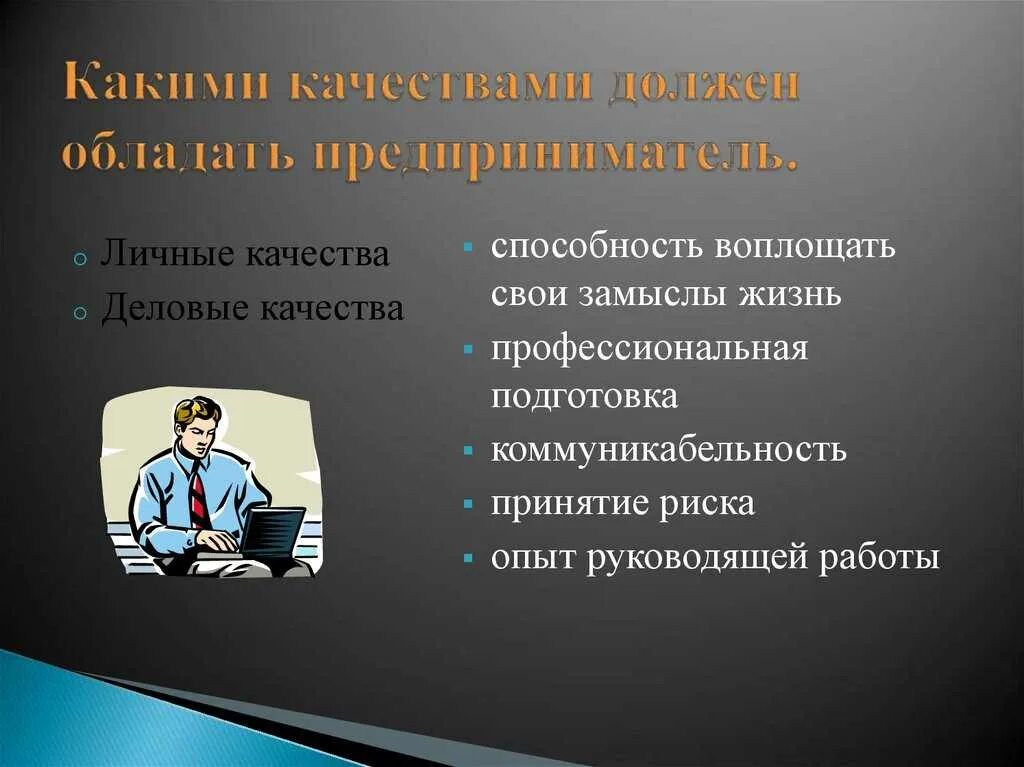 Какими качествами должен обладать предприниматель.

Личные качества
Деловые качества

способность воплощать свои замыслы жизнь
профессиональная подготовка
коммуникабельность
принятие риска
опыт руководящей работы